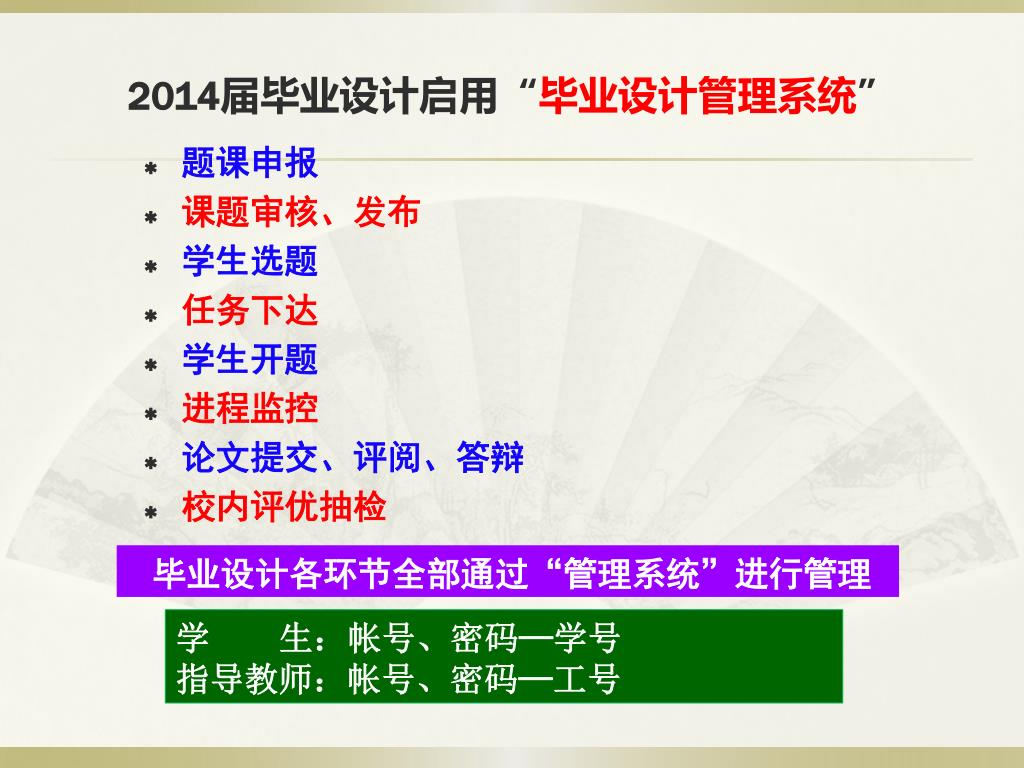 2014届毕业设计启用“毕业设计管理系统”

* 题课申报
* 课题审核、发布
* 学生选题
* 任务下达
* 学生开题
* 进程监控
* 论文提交、评阅、答辩
* 校内评优抽检

毕业设计各环节全部通过“管理系统”进行管理

学　　生：帐号、密码—学号
指导教师：帐号、密码—工号